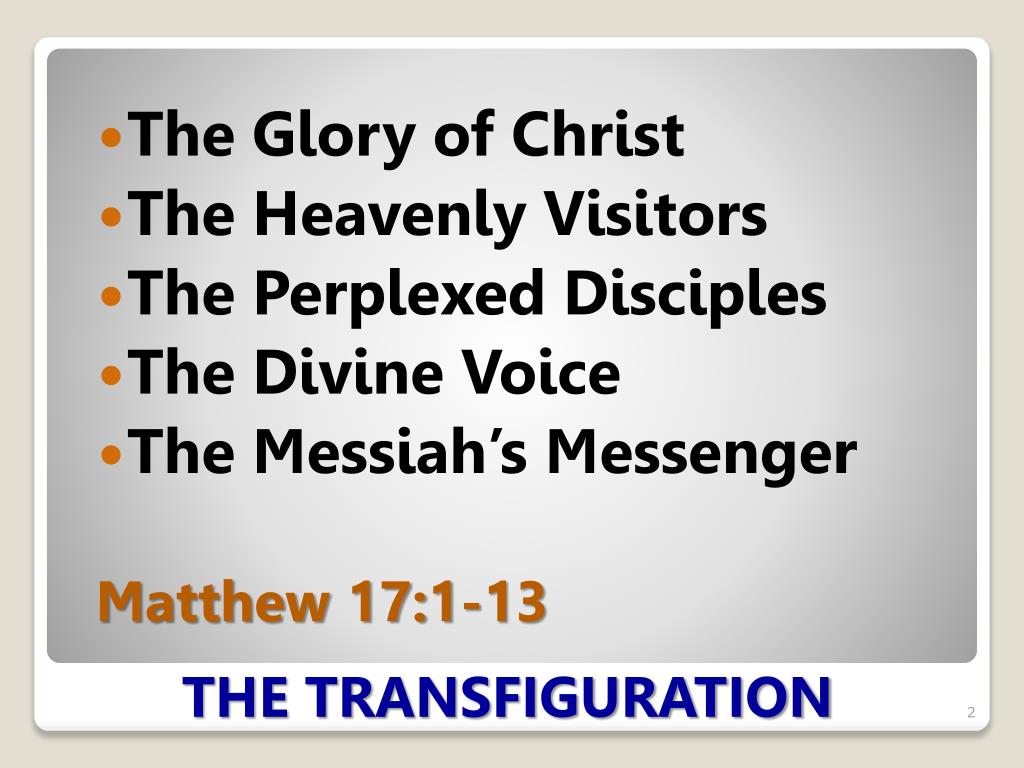 - The Glory of Christ
- The Heavenly Visitors
- The Perplexed Disciples
- The Divine Voice
- The Messiah's Messenger

Matthew 17:1-13

THE TRANSFIGURATION

2